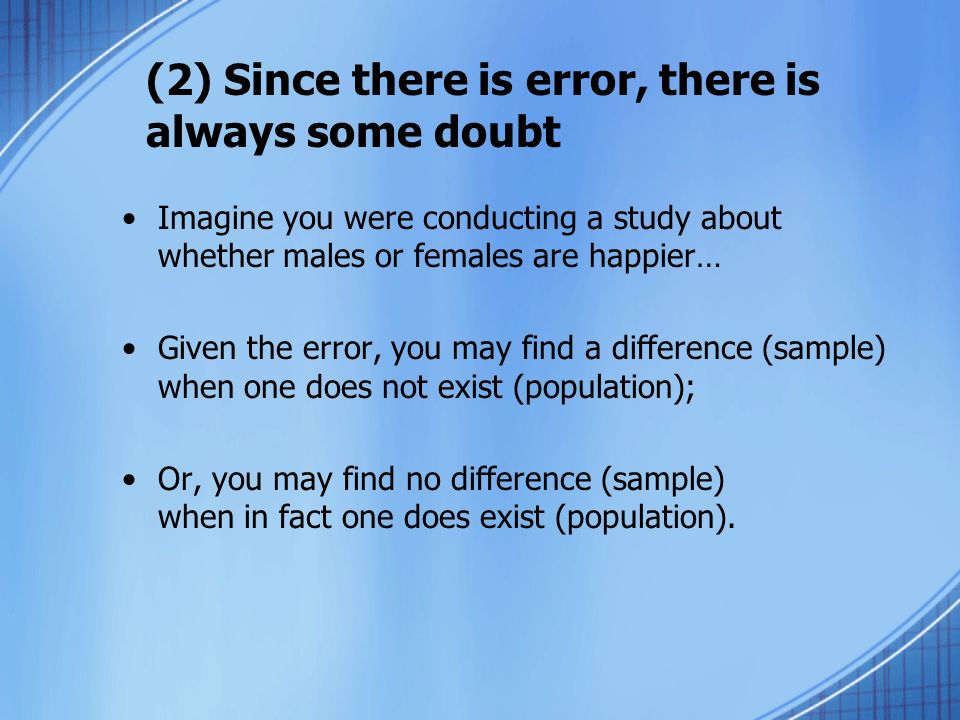 (2) Since there is error, there is always some doubt

• Imagine you were conducting a study about whether males or females are happier…

• Given the error, you may find a difference (sample) when one does not exist (population);

• Or, you may find no difference (sample) when in fact one does exist (population).